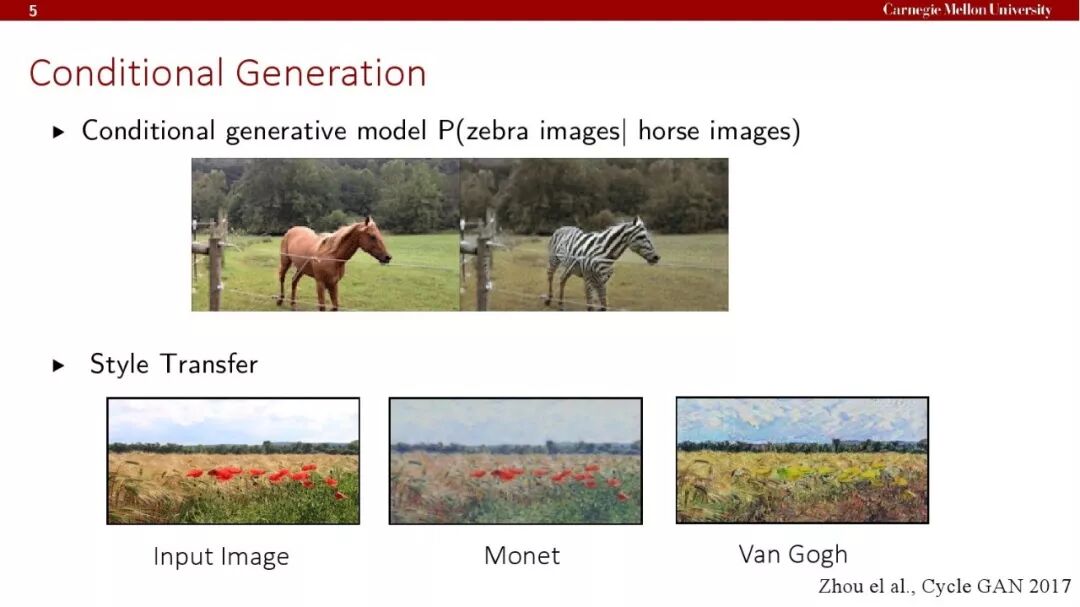 5 Carnegie Mellon University

Conditional Generation

▸ Conditional generative model P(zebra images| horse images)

▸ Style Transfer

Input Image

Monet

Van Gogh

Zhou el al., Cycle GAN 2017